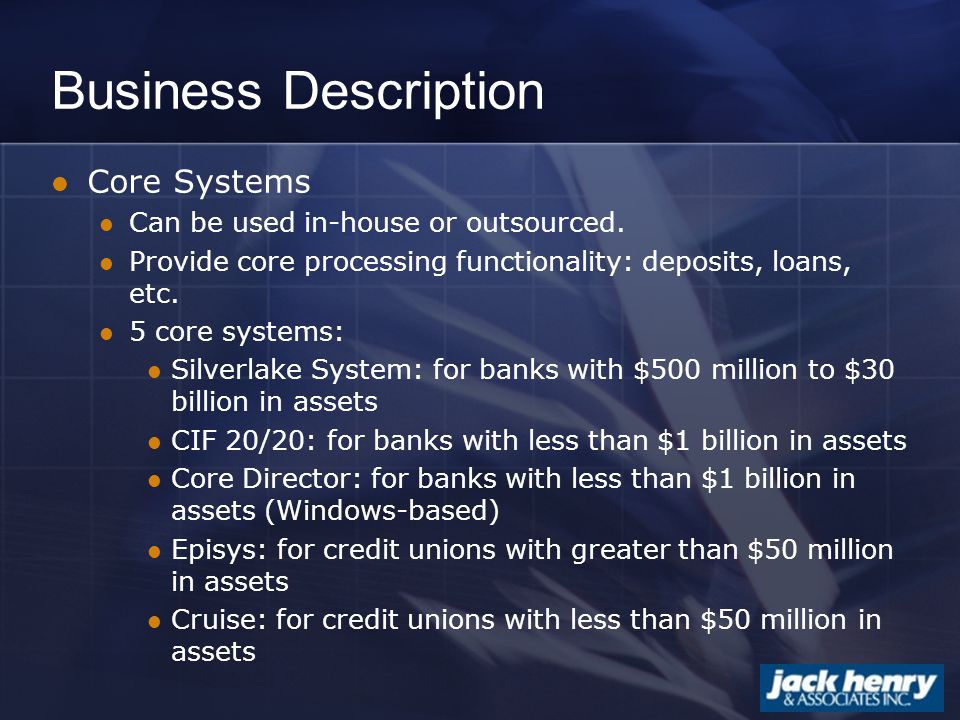 Business Description

- Core Systems
  - Can be used in-house or outsourced.
  - Provide core processing functionality: deposits, loans, etc.
  - 5 core systems:
    - Silverlake System: for banks with \$500 million to \$30 billion in assets
    - CIF 20/20: for banks with less than \$1 billion in assets
    - Core Director: for banks with less than \$1 billion in assets (Windows-based)
    - Episys: for credit unions with greater than \$50 million in assets
    - Cruise: for credit unions with less than \$50 million in assets

jack henry & ASSOCIATES INC.